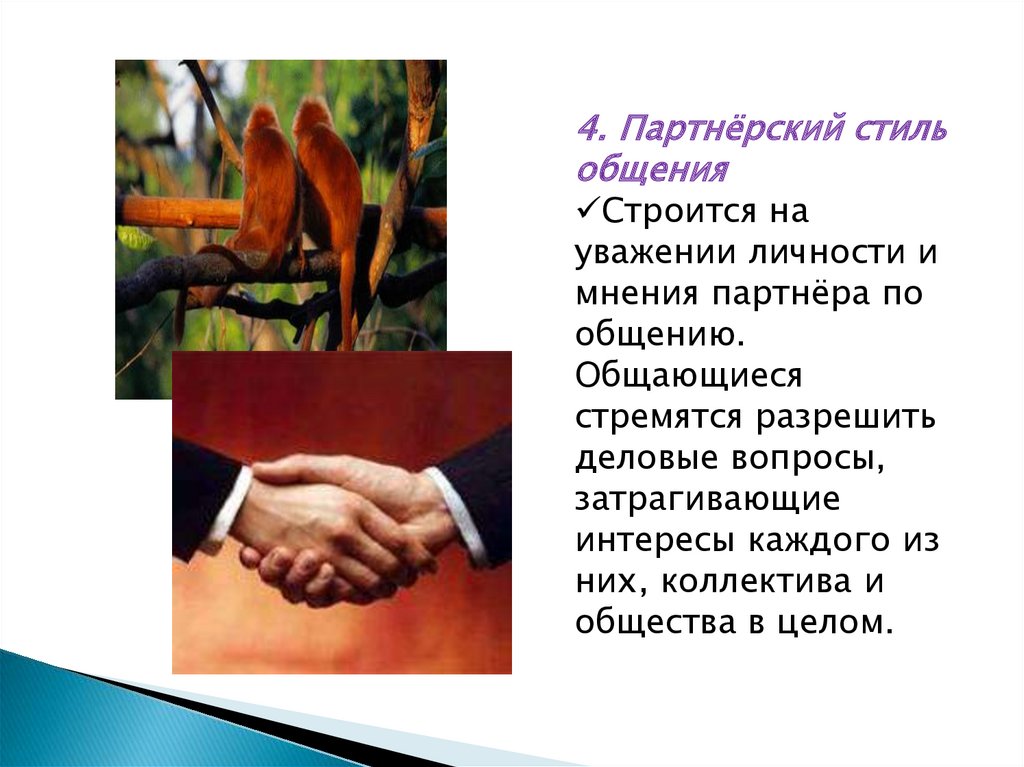 4. Партнёрский стиль общения

✓Строится на уважении личности и мнения партнёра по общению. Общающиеся стремятся разрешить деловые вопросы, затрагивающие интересы каждого из них, коллектива и общества в целом.